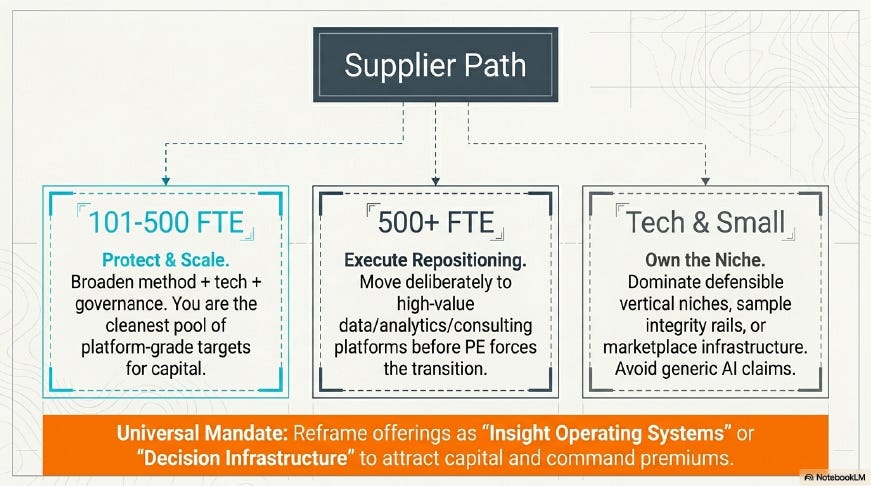 Supplier Path

101-500 FTE

Protect & Scale.
Broaden method + tech + governance. You are the cleanest pool of platform-grade targets for capital.

500+ FTE

Execute Repositioning.
Move deliberately to high-value data/analytics/consulting platforms before PE forces the transition.

Tech & Small

Own the Niche.
Dominate defensible vertical niches, sample integrity rails, or marketplace infrastructure. Avoid generic AI claims.

Universal Mandate: Reframe offerings as "Insight Operating Systems" or "Decision Infrastructure" to attract capital and command premiums.

NotebookLM